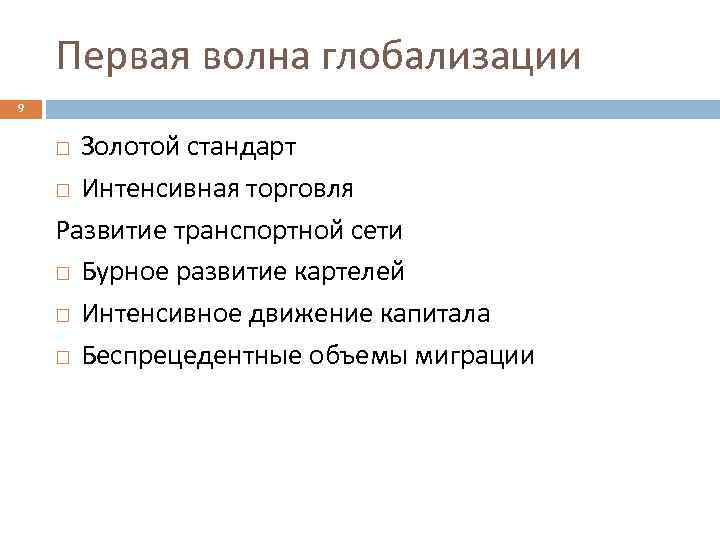 Первая волна глобализации

9

□ Золотой стандарт
□ Интенсивная торговля
Развитие транспортной сети
□ Бурное развитие картелей
□ Интенсивное движение капитала
□ Беспрецедентные объемы миграции